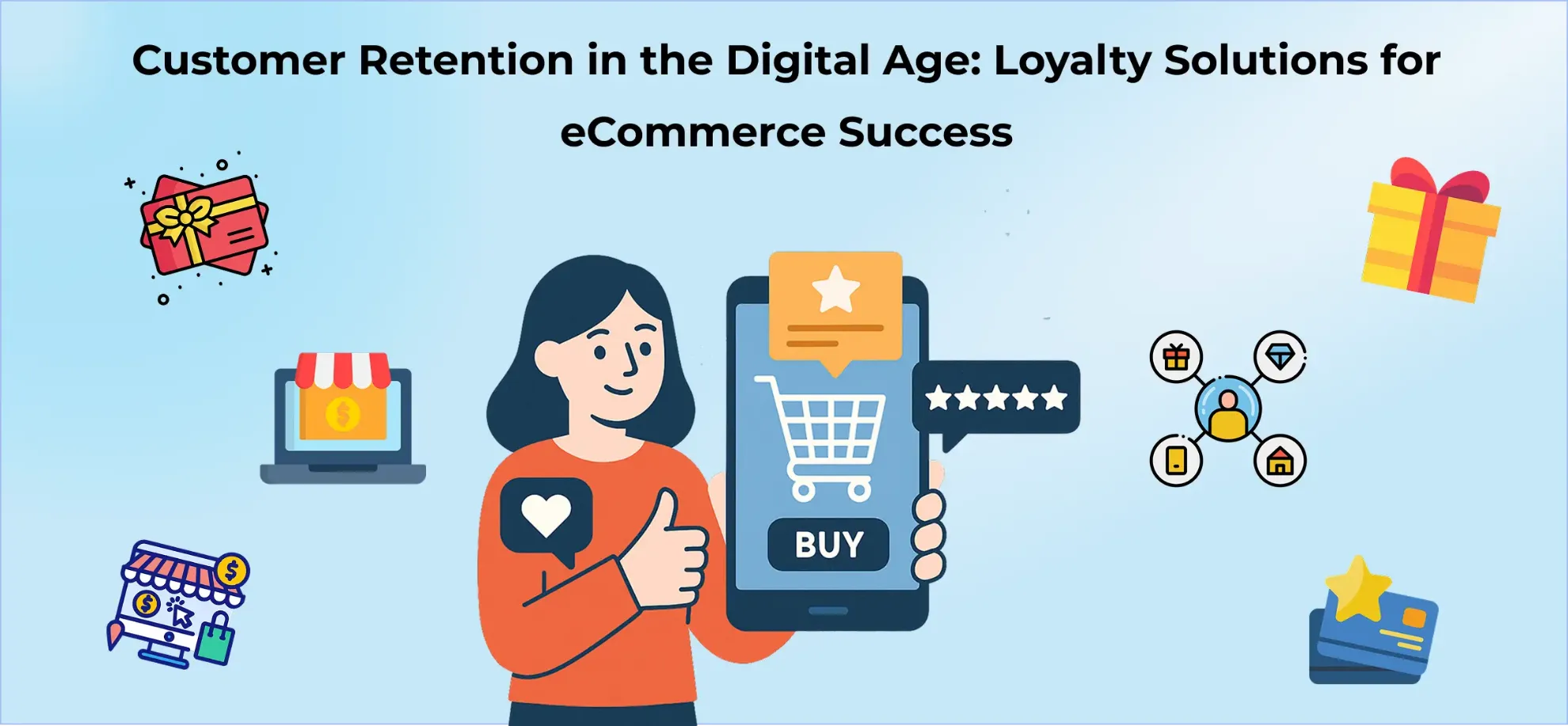 Customer Retention in the Digital Age: Loyalty Solutions for eCommerce Success

BUY